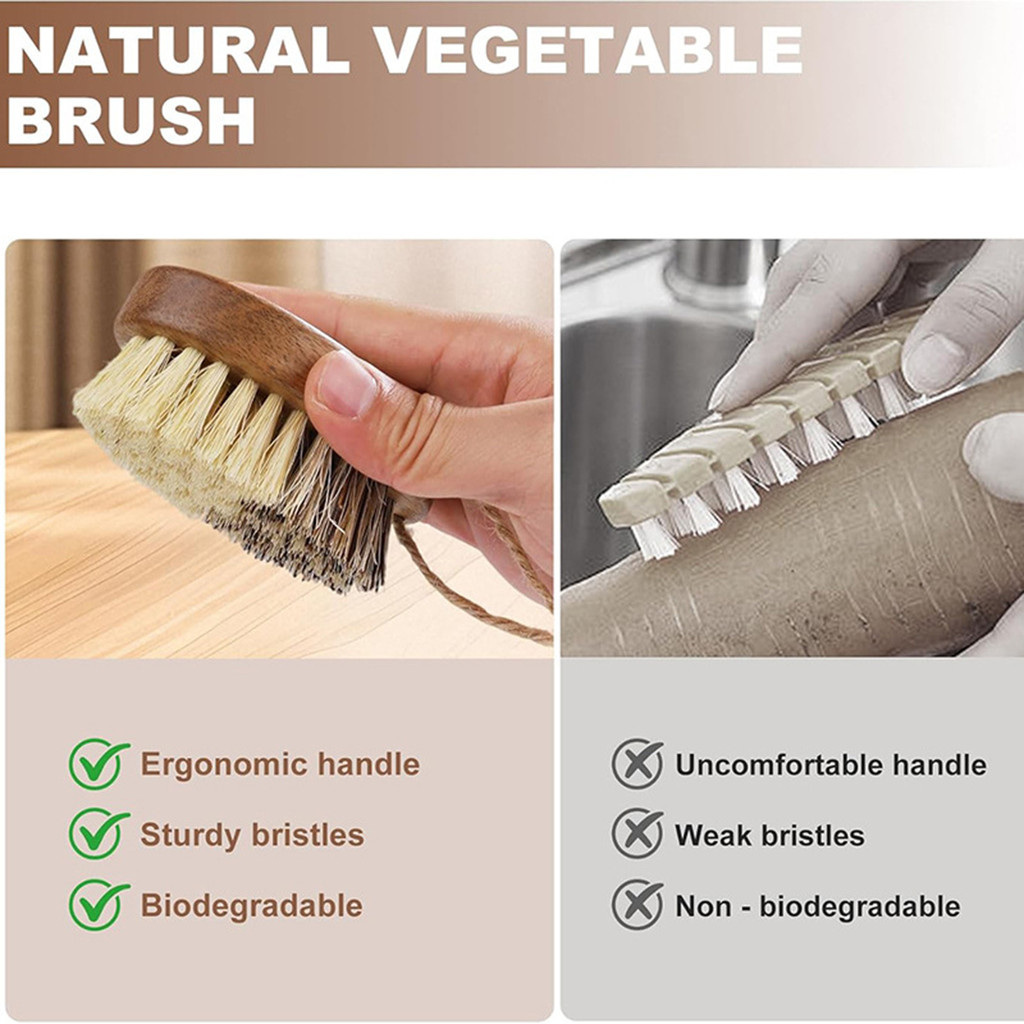 NATURAL VEGETABLE BRUSH

Ergonomic handle
Sturdy bristles
Biodegradable

Uncomfortable handle
Weak bristles
Non - biodegradable